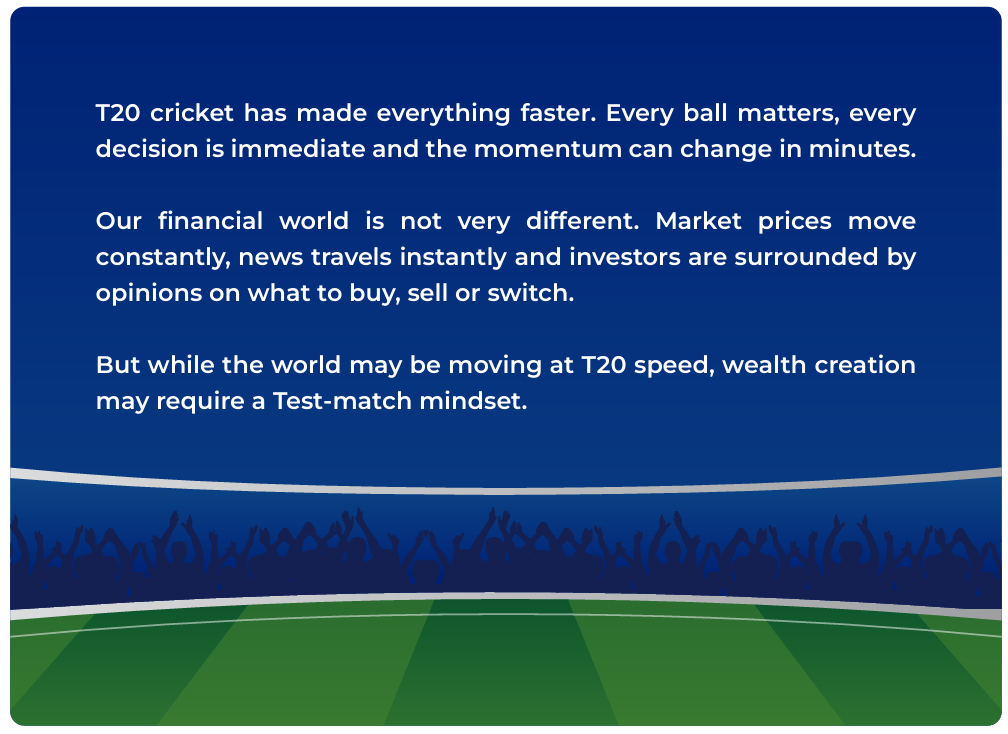 T20 cricket has made everything faster. Every ball matters, every decision is immediate and the momentum can change in minutes.

Our financial world is not very different. Market prices move constantly, news travels instantly and investors are surrounded by opinions on what to buy, sell or switch.

But while the world may be moving at T20 speed, wealth creation may require a Test-match mindset.